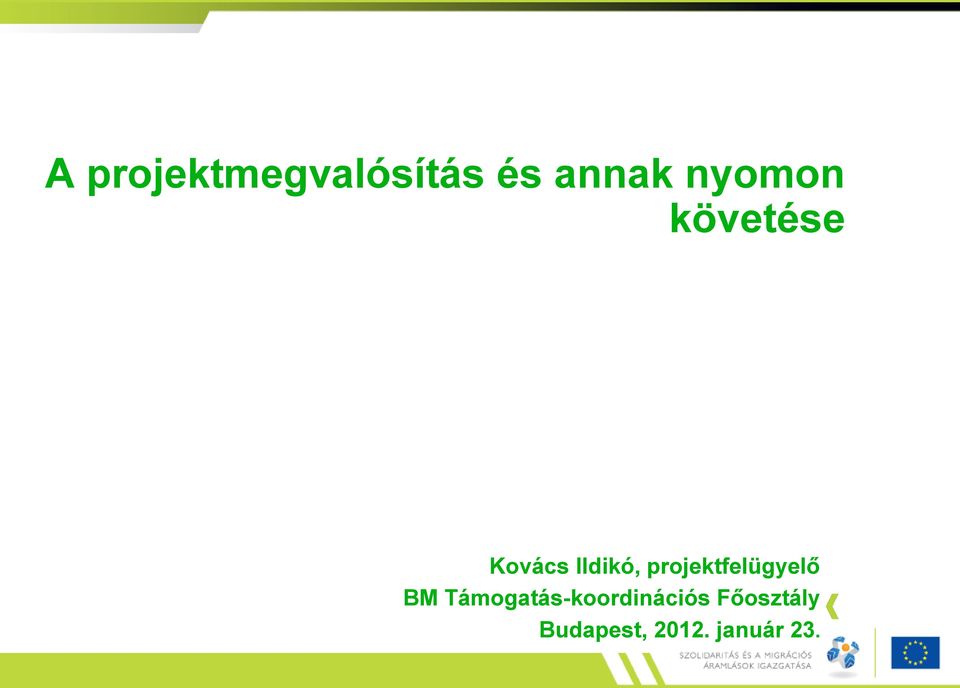 A projektmegvalósítás és annak nyomon követése

Kovács Ildikó, projektfelügyelő
BM Támogatás-koordinációs Főosztály
Budapest, 2012. január 23.

SZOLIDARITÁS ÉS A MIGRÁCIÓS ÁRAMLÁSOK IGAZGATÁSA